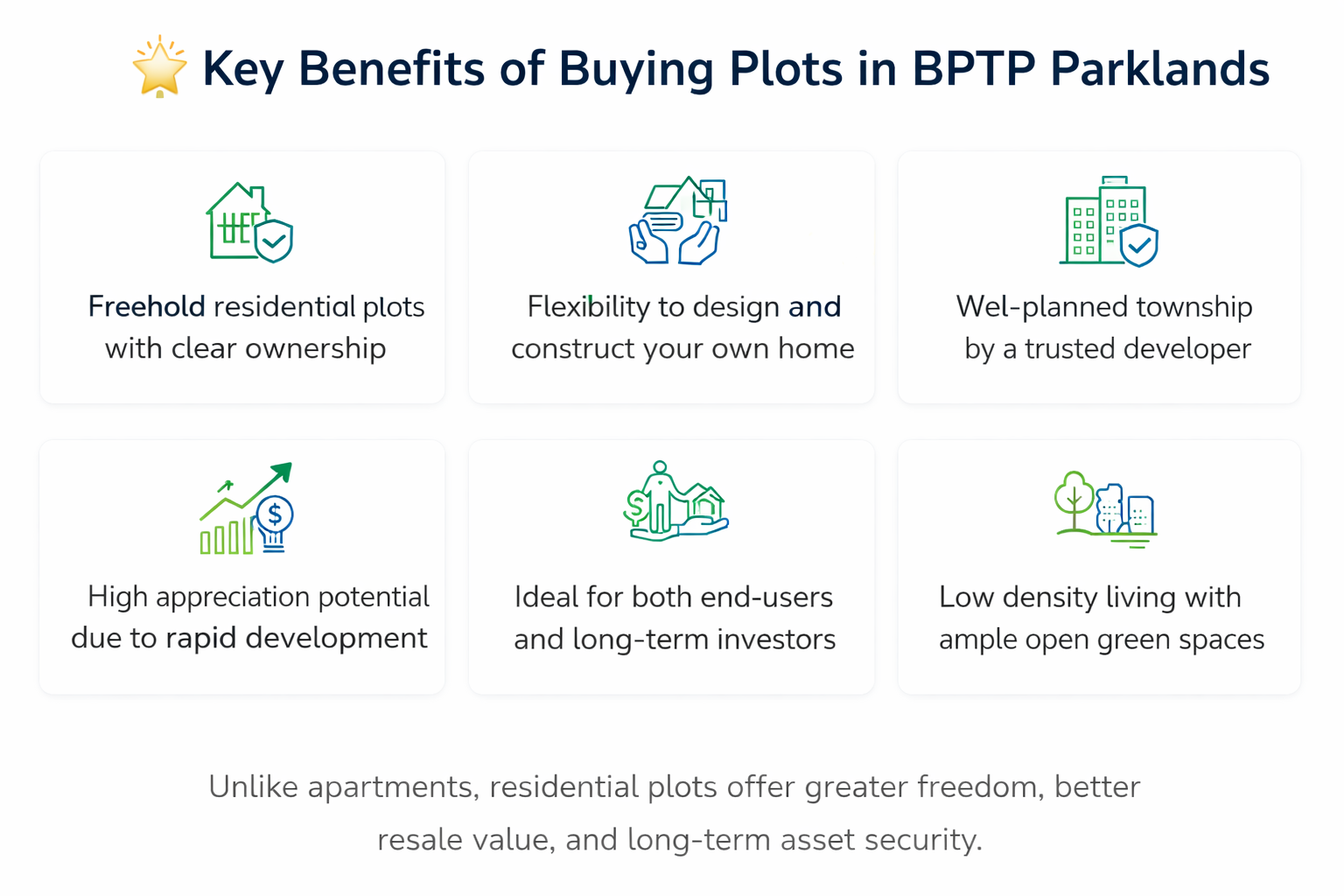 Key Benefits of Buying Plots in BPTP Parklands

Freehold residential plots with clear ownership

Flexibility to design and construct your own home

Wel-planned township by a trusted developer

High appreciation potential due to rapid development

Ideal for both end-users and long-term investors

Low density living with ample open green spaces

Unlike apartments, residential plots offer greater freedom, better resale value, and long-term asset security.